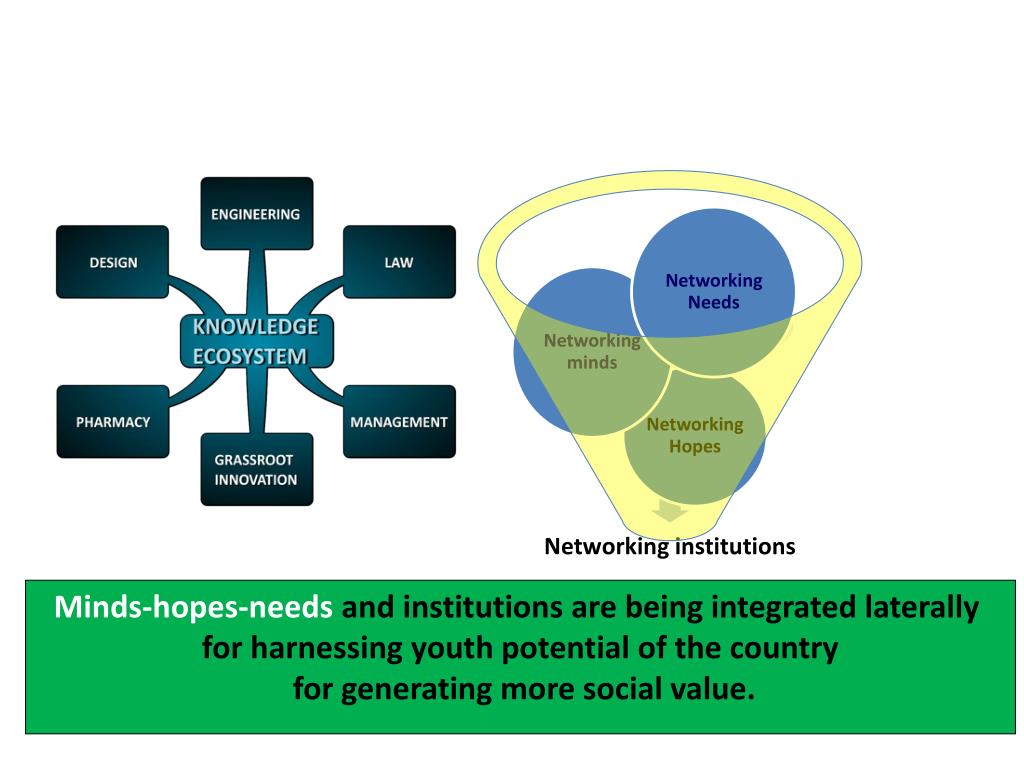 ENGINEERING

DESIGN

LAW

KNOWLEDGE ECOSYSTEM

PHARMACY

MANAGEMENT

GRASSROOT INNOVATION

Networking Needs

Networking minds

Networking Hopes

Networking institutions

Minds-hopes-needs and institutions are being integrated laterally for harnessing youth potential of the country for generating more social value.